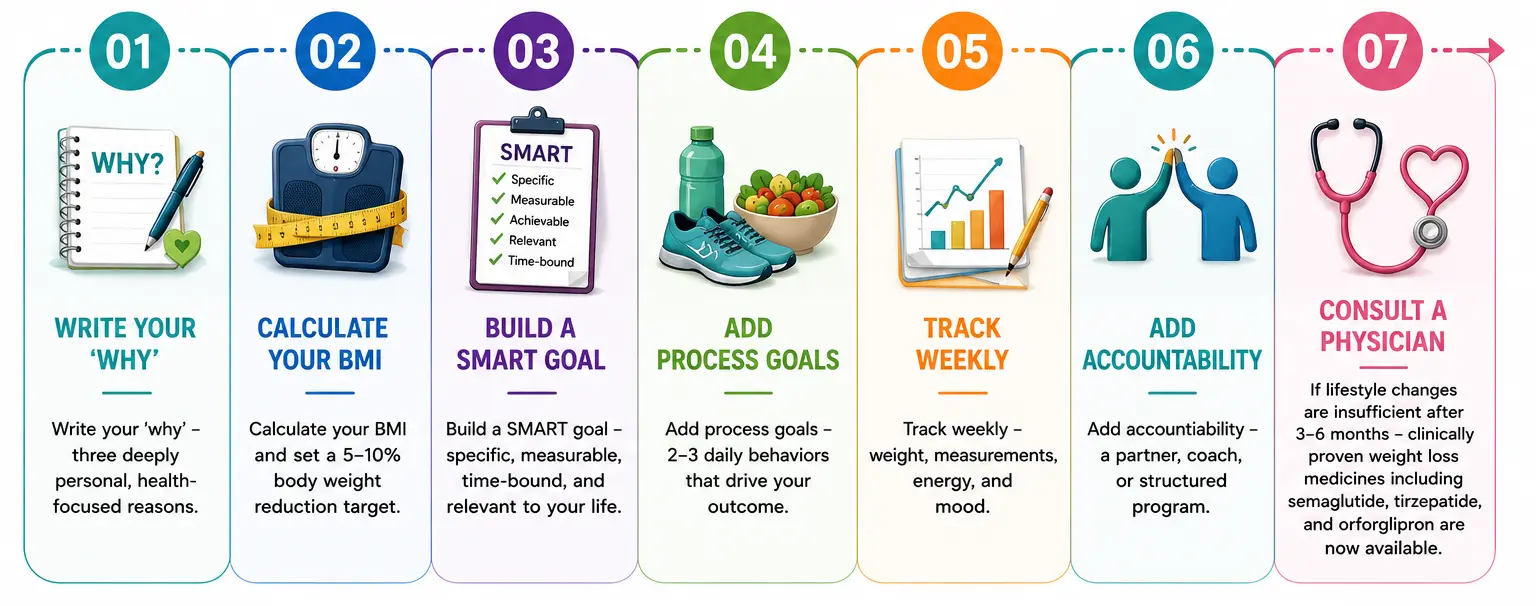 01

WHY?

WRITE YOUR 'WHY'

Write your 'why' – three deeply personal, health-focused reasons.

02

CALCULATE YOUR BMI

Calculate your BMI and set a 5–10% body weight reduction target.

03

SMART
Specific
Measurable
Achievable
Relevant
Time-bound

BUILD A SMART GOAL

Build a SMART goal – specific, measurable, time-bound, and relevant to your life.

04

ADD PROCESS GOALS

Add process goals – 2–3 daily behaviors that drive your outcome.

05

TRACK WEEKLY

Track weekly – weight, measurements, energy, and mood.

06

ADD ACCOUNTABILITY

Add accountability – a partner, coach, or structured program.

07

CONSULT A PHYSICIAN

If lifestyle changes are insufficient after 3–6 months – clinically proven weight loss medicines including semaglutide, tirzepatide, and orforglipron are now available.